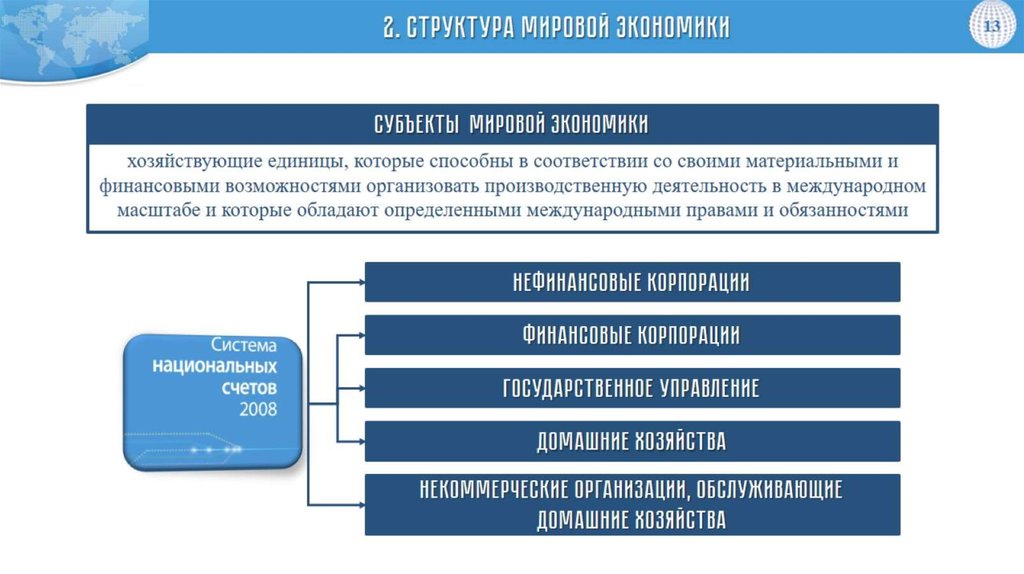 2. СТРУКТУРА МИРОВОЙ ЭКОНОМИКИ

13

СУБЪЕКТЫ МИРОВОЙ ЭКОНОМИКИ

хозяйствующие единицы, которые способны в соответствии со своими материальными и финансовыми возможностями организовать производственную деятельность в международном масштабе и которые обладают определенными международными правами и обязанностями

Система национальных счетов 2008

НЕФИНАНСОВЫЕ КОРПОРАЦИИ

ФИНАНСОВЫЕ КОРПОРАЦИИ

ГОСУДАРСТВЕННОЕ УПРАВЛЕНИЕ

ДОМАШНИЕ ХОЗЯЙСТВА

НЕКОММЕРЧЕСКИЕ ОРГАНИЗАЦИИ, ОБСЛУЖИВАЮЩИЕ ДОМАШНИЕ ХОЗЯЙСТВА